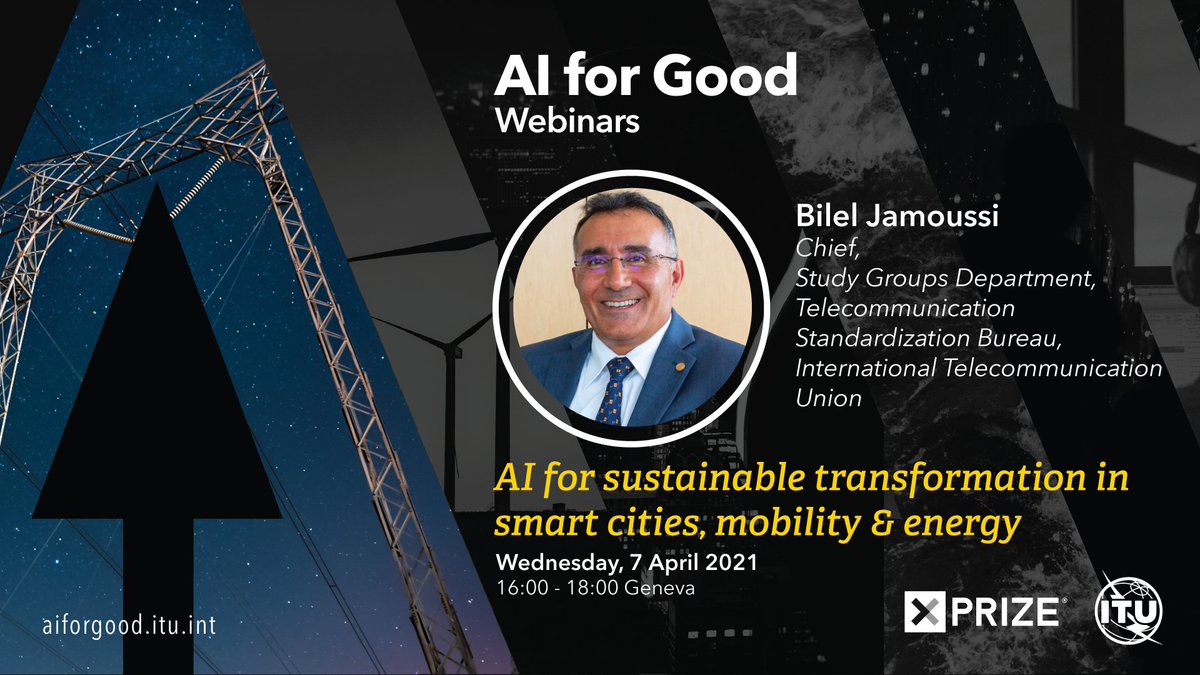 AI for Good
Webinars

Bilel Jamoussi
Chief,
Study Groups Department,
Telecommunication Standardization Bureau,
International Telecommunication Union

AI for sustainable transformation in smart cities, mobility & energy
Wednesday, 7 April 2021
16:00 - 18:00 Geneva

aiforgood.itu.int

XPRIZE

ITU